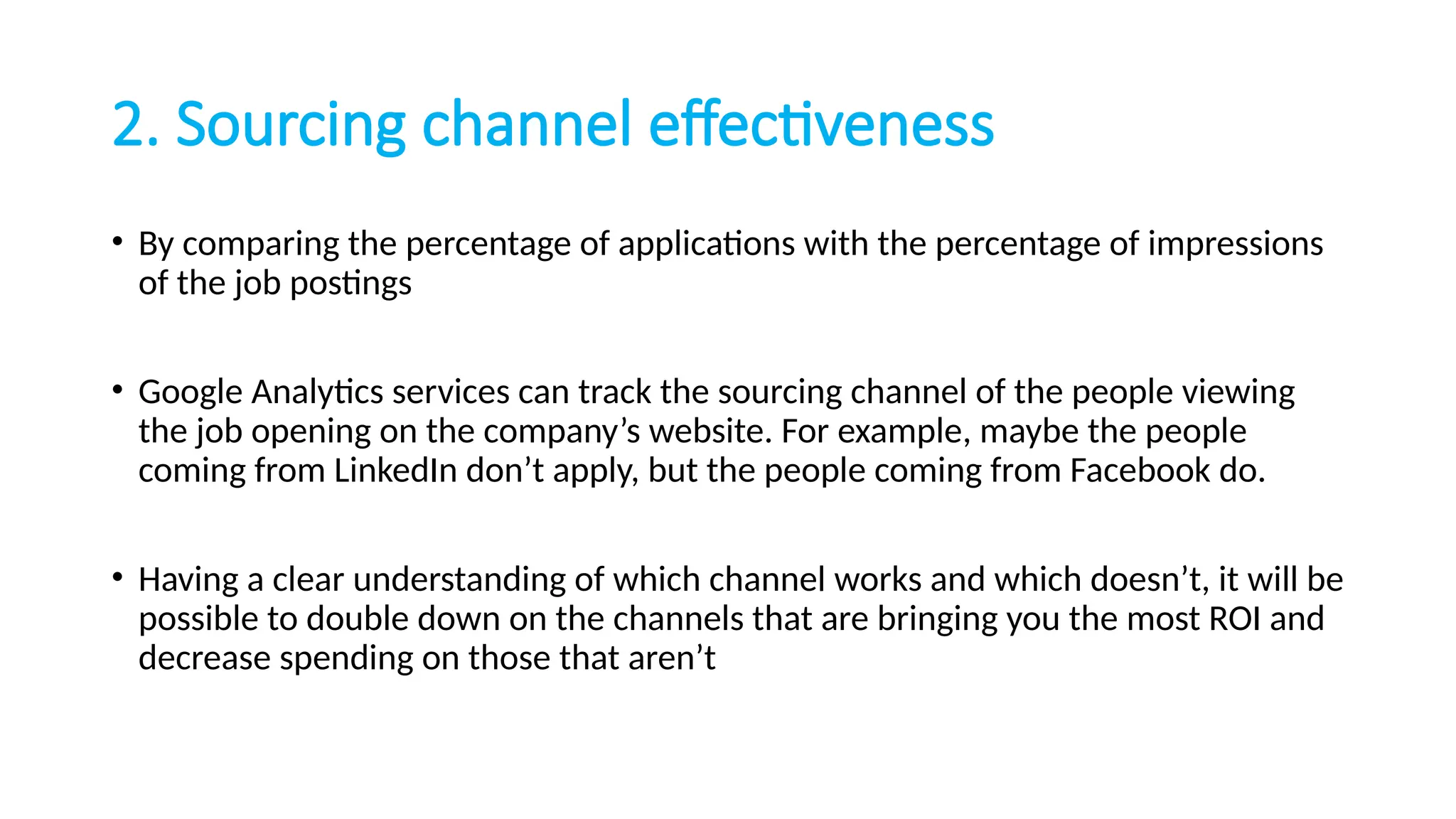 2. Sourcing channel effectiveness

• By comparing the percentage of applications with the percentage of impressions of the job postings

• Google Analytics services can track the sourcing channel of the people viewing the job opening on the company’s website. For example, maybe the people coming from LinkedIn don’t apply, but the people coming from Facebook do.

• Having a clear understanding of which channel works and which doesn’t, it will be possible to double down on the channels that are bringing you the most ROI and decrease spending on those that aren’t